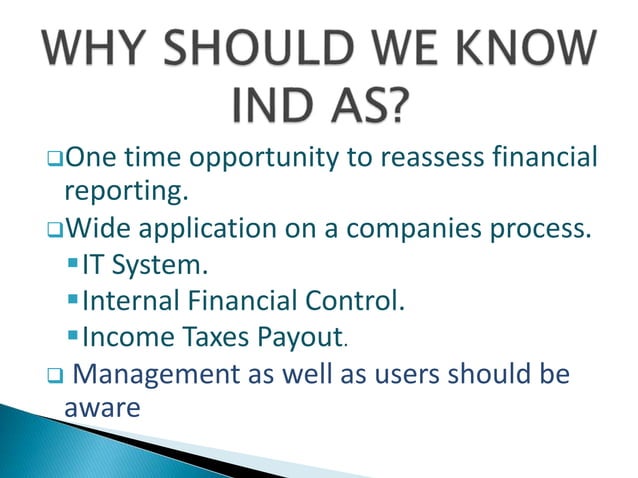 WHY SHOULD WE KNOW IND AS?

❑One time opportunity to reassess financial reporting.

❑Wide application on a companies process.

▪IT System.

▪Internal Financial Control.

▪Income Taxes Payout.

❑ Management as well as users should be aware